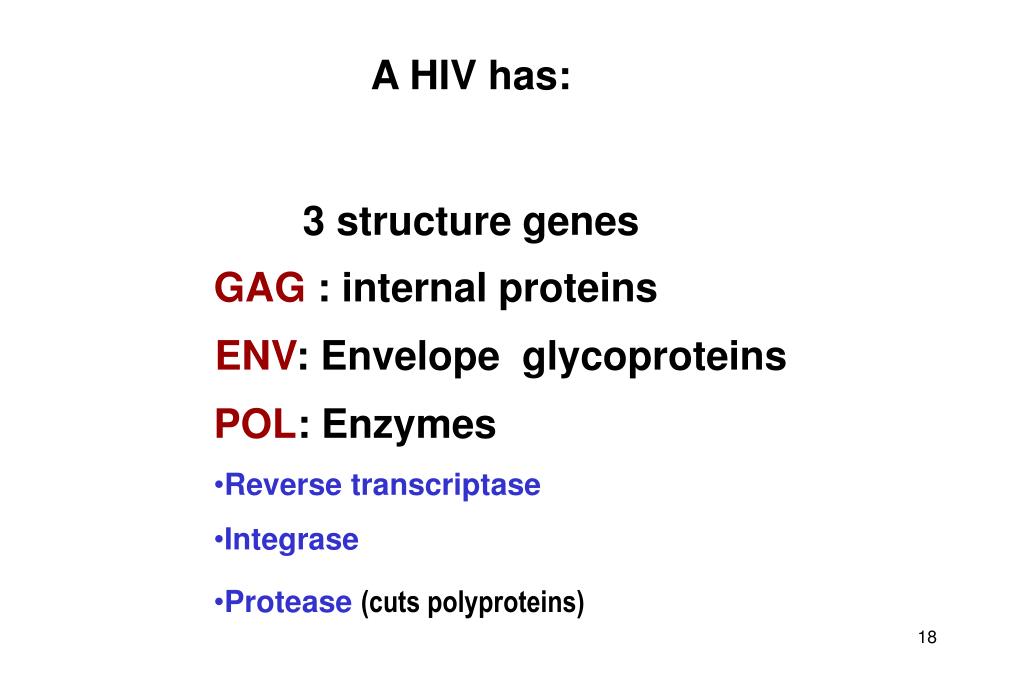 A HIV has:

3 structure genes

GAG : internal proteins

ENV: Envelope glycoproteins

POL: Enzymes

•Reverse transcriptase

•Integrase

•Protease (cuts polyproteins)

18